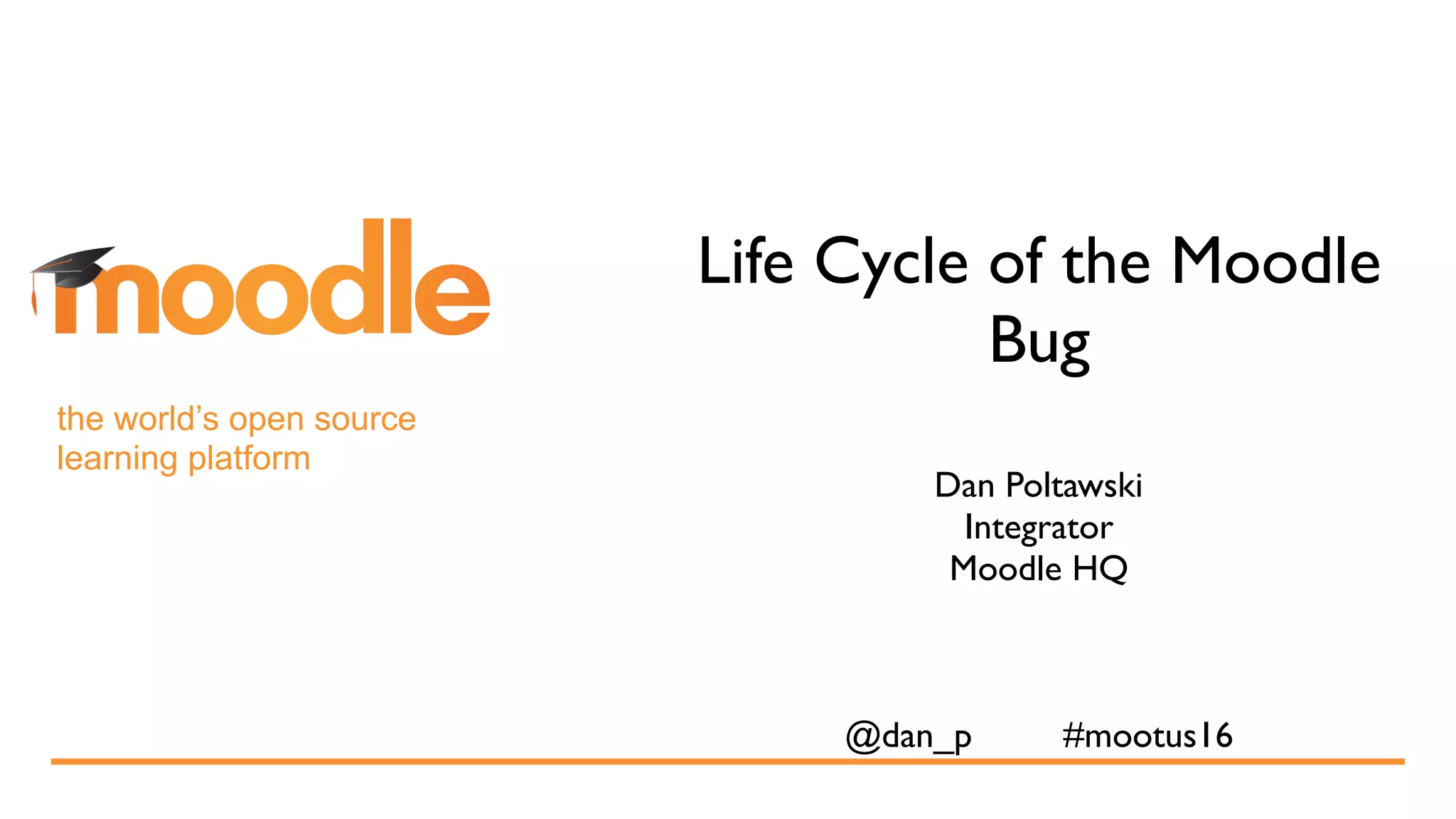 moodle

the world's open source learning platform

Life Cycle of the Moodle Bug

Dan Poltawski
Integrator
Moodle HQ

@dan_p #mootus16